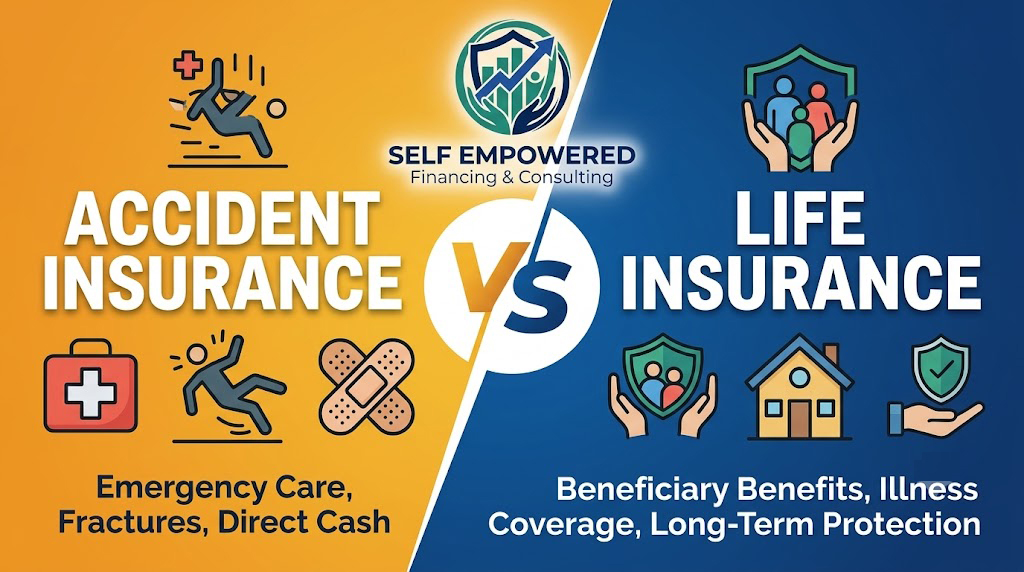 SELF EMPOWERED
Financing & Consulting

ACCIDENT INSURANCE

VS

LIFE INSURANCE

Emergency Care, Fractures, Direct Cash

Beneficiary Benefits, Illness Coverage, Long-Term Protection